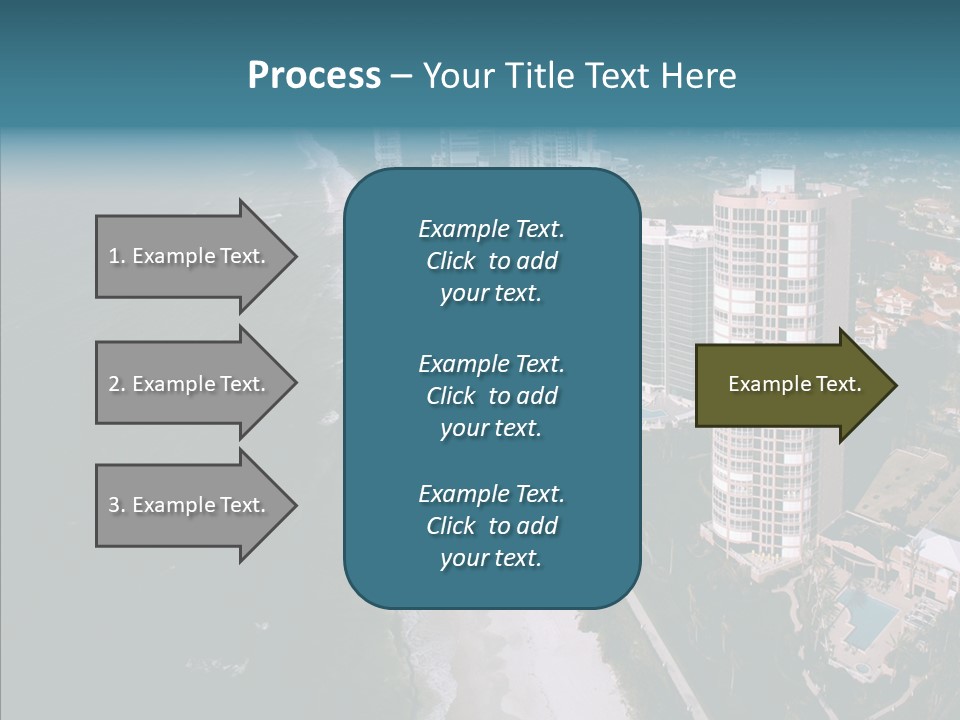 Process – Your Title Text Here

1. Example Text.

2. Example Text.

3. Example Text.

Example Text. Click to add your text.

Example Text. Click to add your text.

Example Text. Click to add your text.

Example Text.